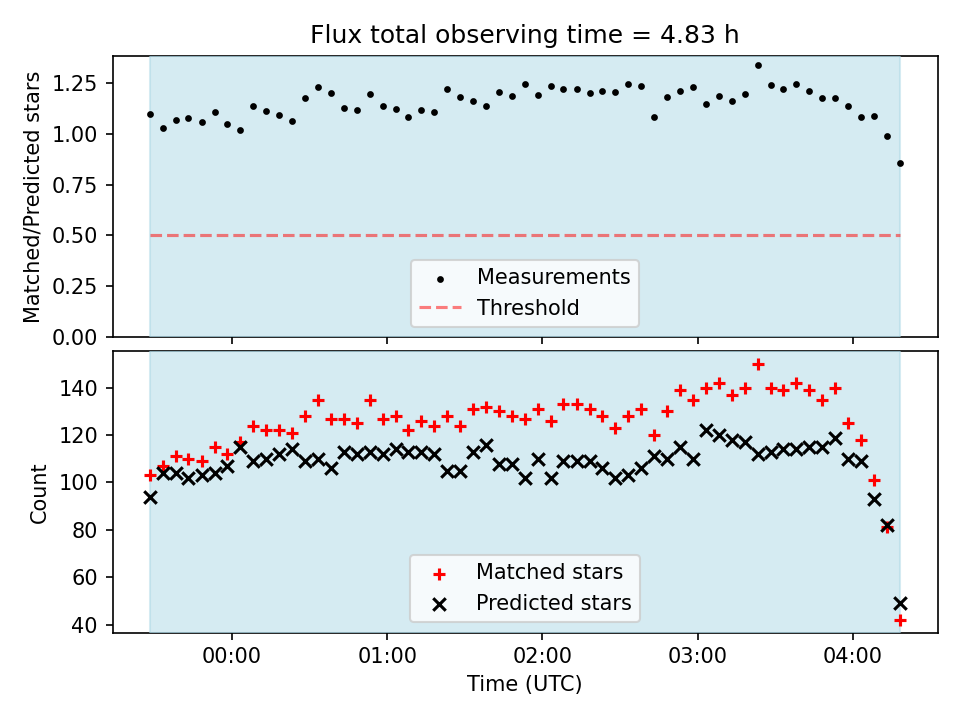 Flux total observing time = 4.83 h

Matched/Predicted stars

1.25
1.00
0.75
0.50
0.25
0.00

Measurements
Threshold

Count

140
120
100
80
60
40

Matched stars
Predicted stars

00:00
01:00
02:00
03:00
04:00

Time (UTC)